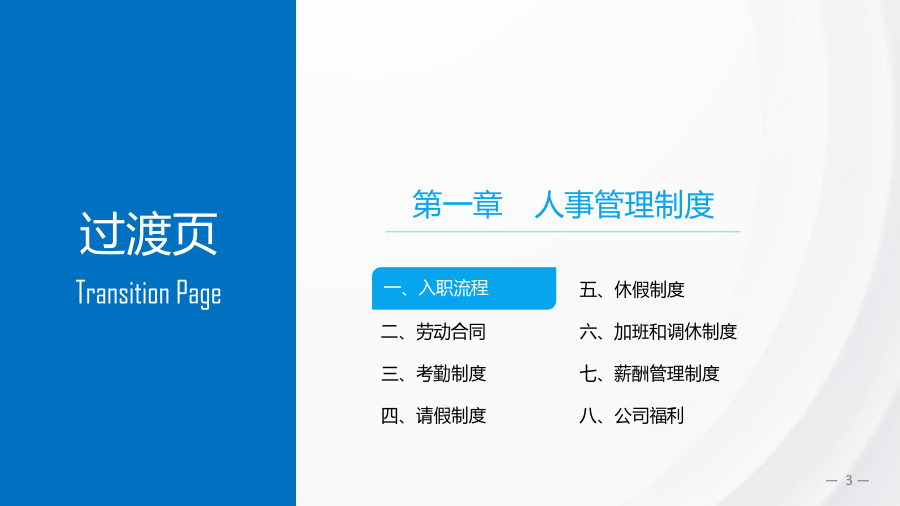 过渡页

Transition Page

第一章　人事管理制度

一、入职流程

二、劳动合同

三、考勤制度

四、请假制度

五、休假制度

六、加班和调休制度

七、薪酬管理制度

八、公司福利

— 3 —